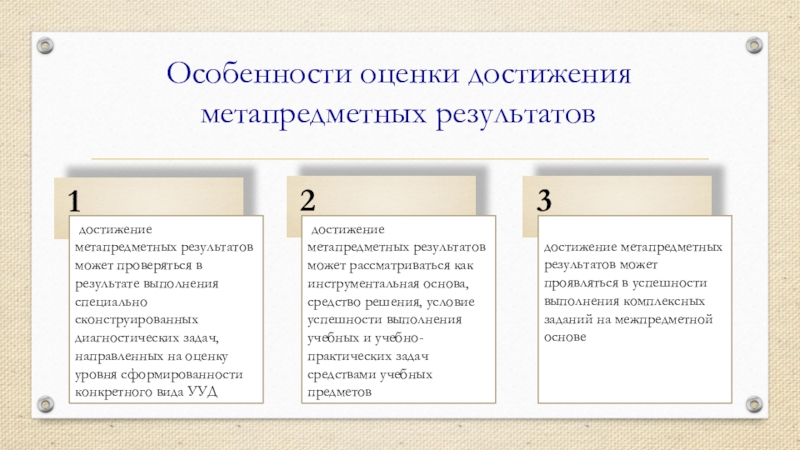 Особенности оценки достижения метапредметных результатов

1

достижение метапредметных результатов может проверяться в результате выполнения специально сконструированных диагностических задач, направленных на оценку уровня сформированности конкретного вида УУД

2

достижение метапредметных результатов может рассматриваться как инструментальная основа, средство решения, условие успешности выполнения учебных и учебно-практических задач средствами учебных предметов

3

достижение метапредметных результатов может проявляться в успешности выполнения комплексных заданий на межпредметной основе